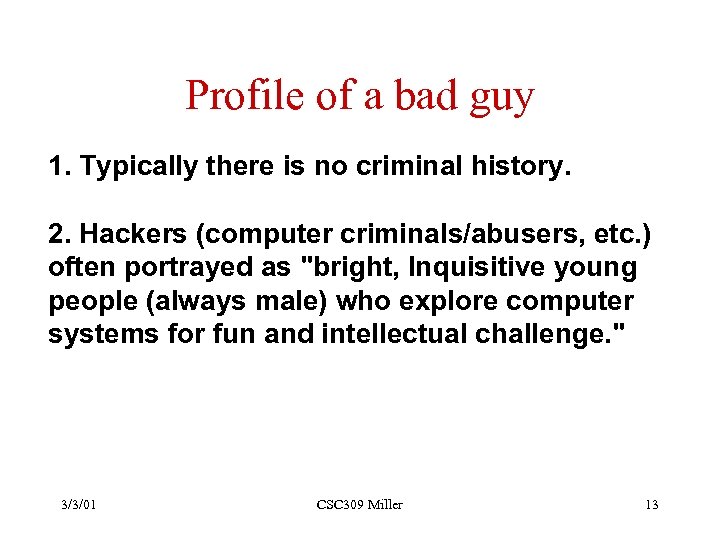 Profile of a bad guy

1. Typically there is no criminal history.

2. Hackers (computer criminals/abusers, etc.) often portrayed as "bright, Inquisitive young people (always male) who explore computer systems for fun and intellectual challenge."

3/3/01

CSC309 Miller

13